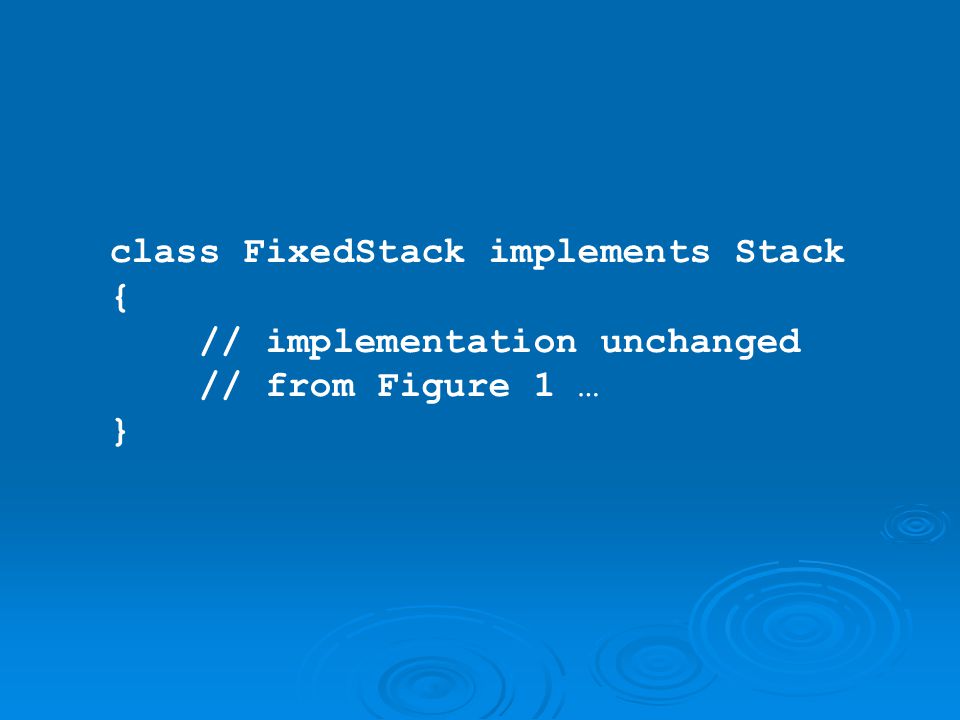 class FixedStack implements Stack
{
    // implementation unchanged
    // from Figure 1 …
}